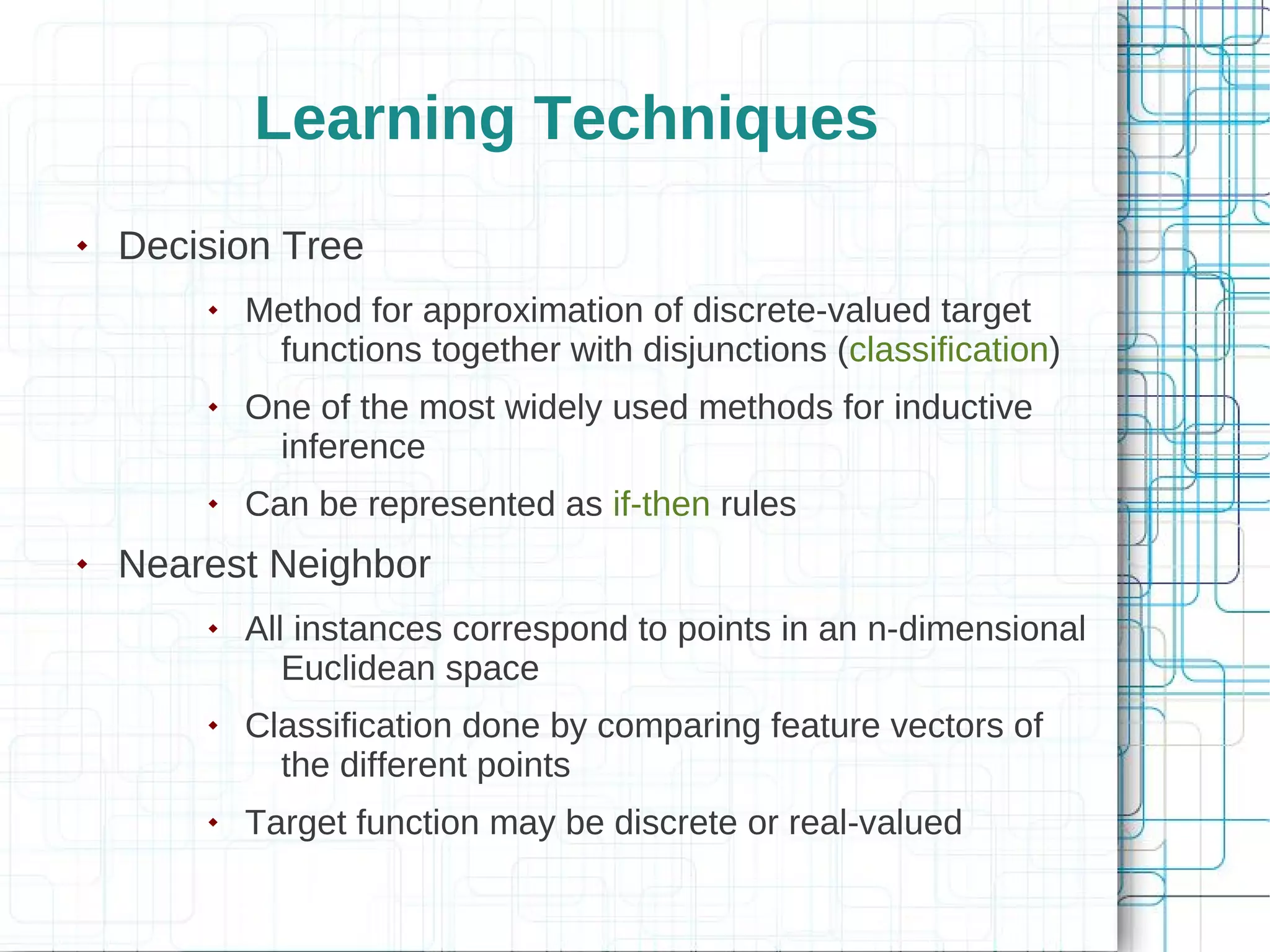 Learning Techniques

- Decision Tree
  - Method for approximation of discrete-valued target functions together with disjunctions (classification)
  - One of the most widely used methods for inductive inference
  - Can be represented as if-then rules
- Nearest Neighbor
  - All instances correspond to points in an n-dimensional Euclidean space
  - Classification done by comparing feature vectors of the different points
  - Target function may be discrete or real-valued